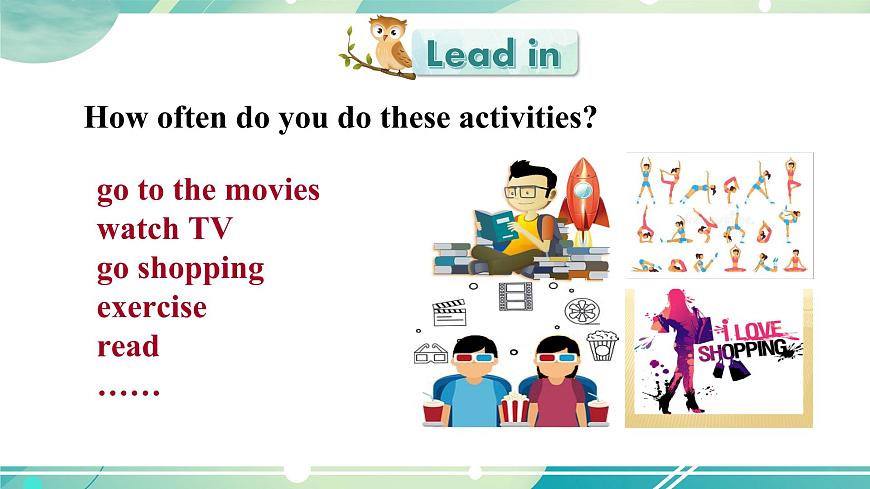 Lead in

How often do you do these activities?

go to the movies
watch TV
go shopping
exercise
read
……

I LOVE SHOPPING